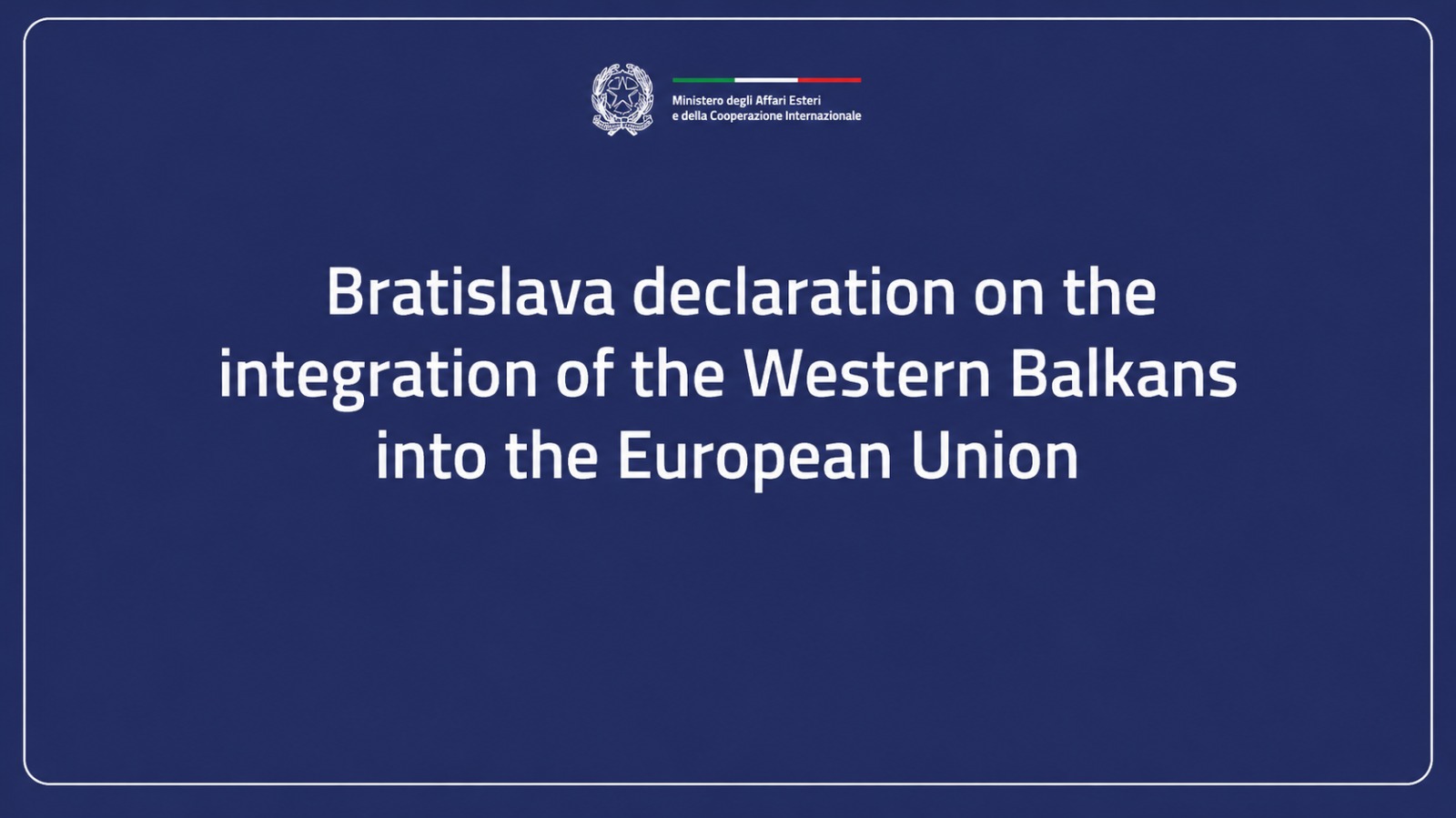 Ministero degli Affari Esteri
e della Cooperazione Internazionale

Bratislava declaration on the integration of the Western Balkans into the European Union